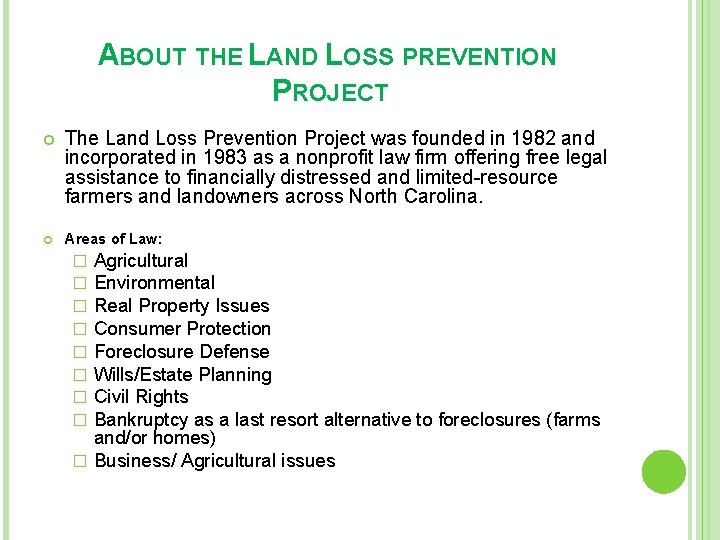 ABOUT THE LAND LOSS PREVENTION PROJECT

The Land Loss Prevention Project was founded in 1982 and incorporated in 1983 as a nonprofit law firm offering free legal assistance to financially distressed and limited-resource farmers and landowners across North Carolina.

Areas of Law:

Agricultural
Environmental
Real Property Issues
Consumer Protection
Foreclosure Defense
Wills/Estate Planning
Civil Rights
Bankruptcy as a last resort alternative to foreclosures (farms and/or homes)
Business/ Agricultural issues